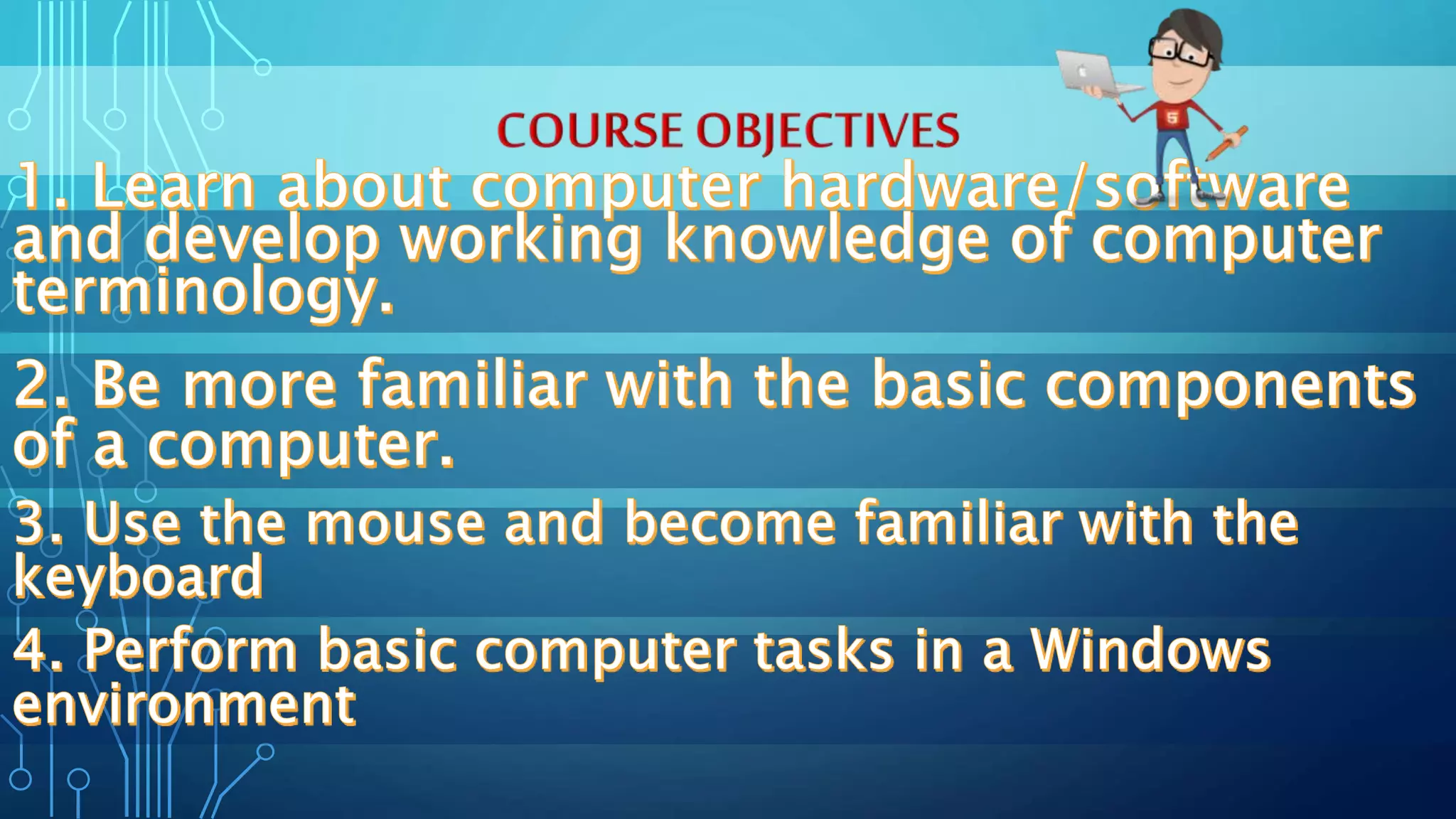 COURSE OBJECTIVES

1. Learn about computer hardware/software and develop working knowledge of computer terminology.

2. Be more familiar with the basic components of a computer.

3. Use the mouse and become familiar with the keyboard

4. Perform basic computer tasks in a Windows environment